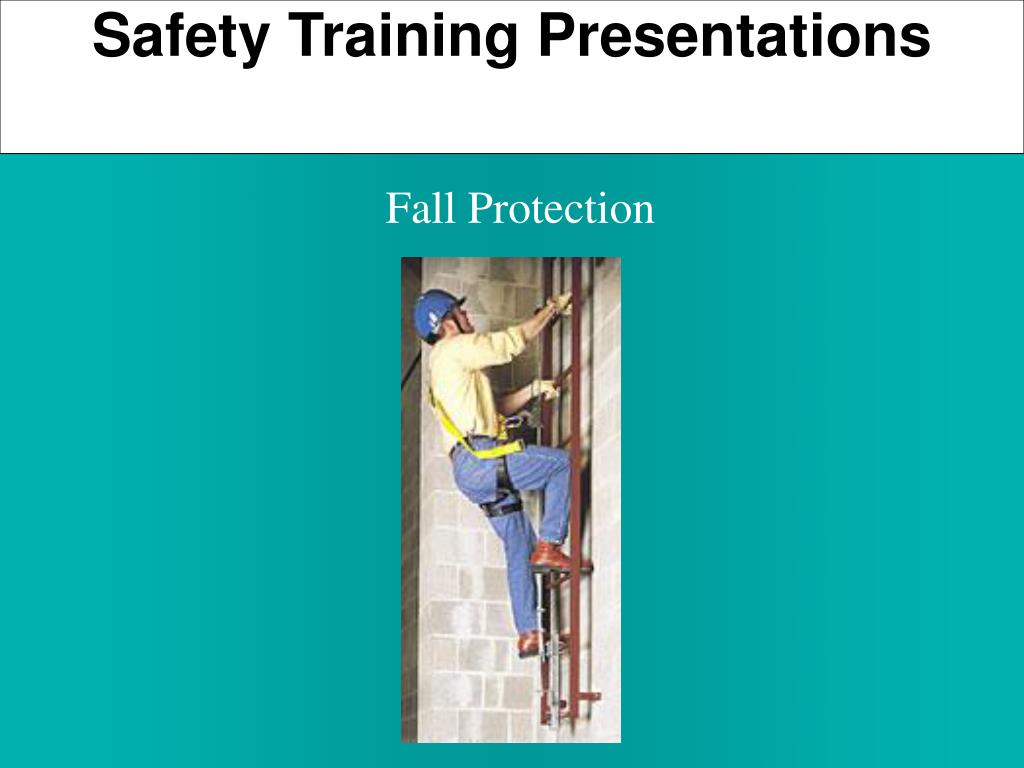 Safety Training Presentations

Fall Protection